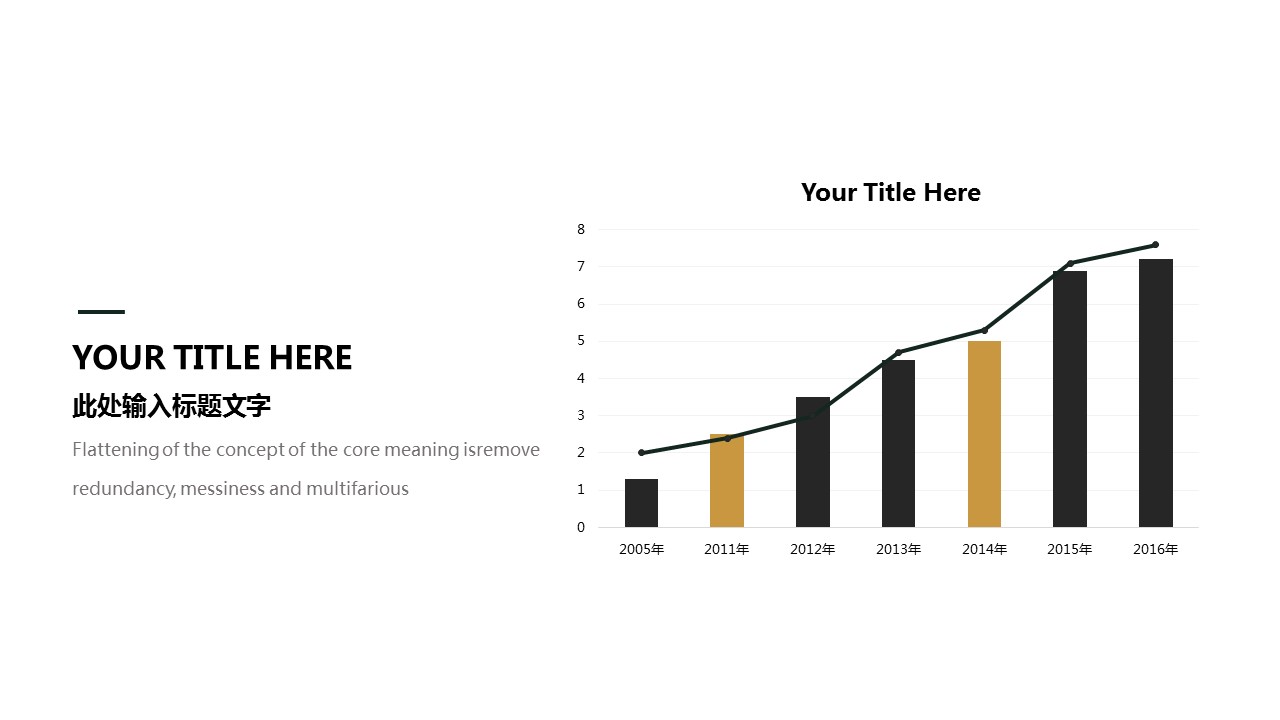 YOUR TITLE HERE

此处输入标题文字

Flattening of the concept of the core meaning isremove redundancy, messiness and multifarious

Your Title Here

8
7
6
5
4
3
2
1
0

2005年 2011年 2012年 2013年 2014年 2015年 2016年